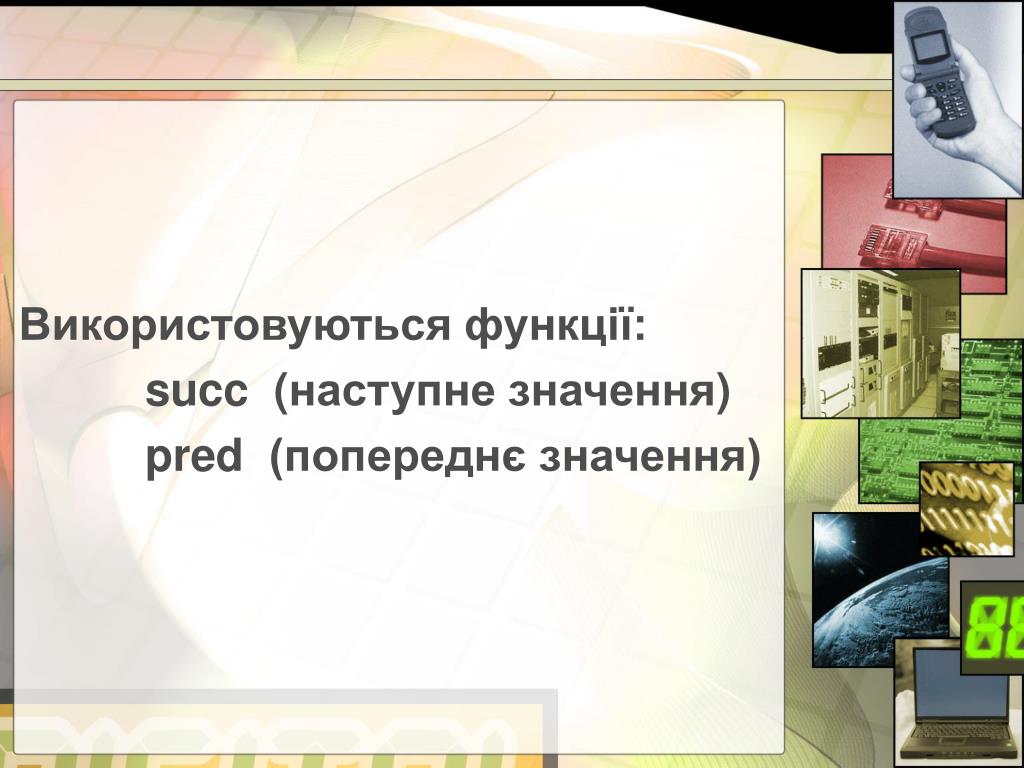 Використовуються функції:
succ (наступне значення)
pred (попереднє значення)